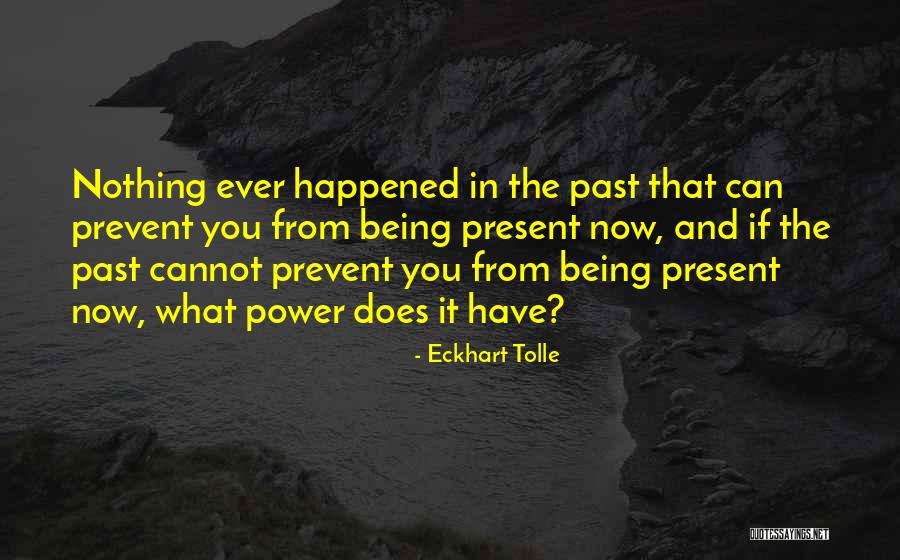 Nothing ever happened in the past that can prevent you from being present now, and if the past cannot prevent you from being present now, what power does it have?

- Eckhart Tolle

QUOTESSAYINGS.NET